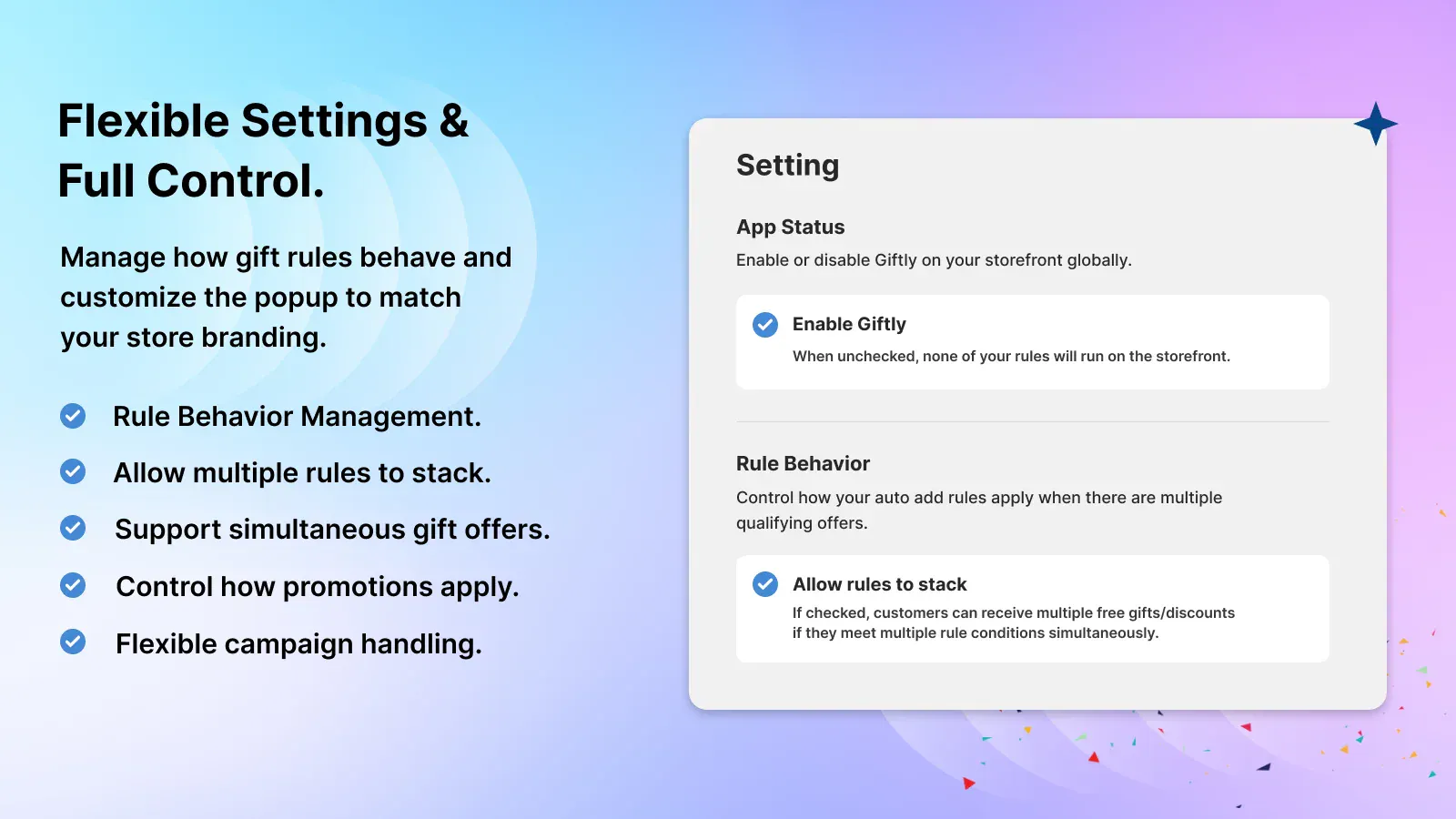 Flexible Settings & Full Control.

Manage how gift rules behave and customize the popup to match your store branding.

Rule Behavior Management.

Allow multiple rules to stack.

Support simultaneous gift offers.

Control how promotions apply.

Flexible campaign handling.

Setting

App Status

Enable or disable Giftly on your storefront globally.

Enable Giftly

When unchecked, none of your rules will run on the storefront.

Rule Behavior

Control how your auto add rules apply when there are multiple qualifying offers.

Allow rules to stack

If checked, customers can receive multiple free gifts/discounts if they meet multiple rule conditions simultaneously.